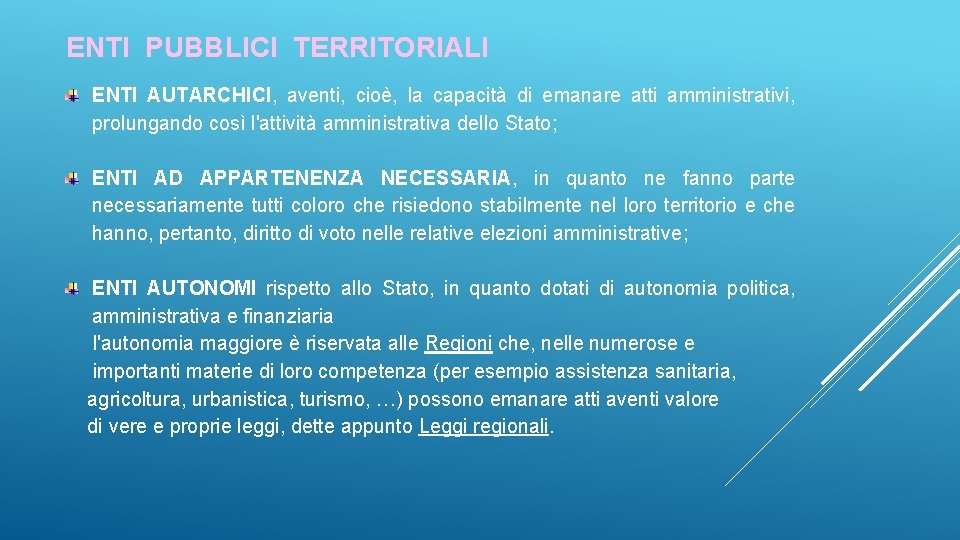 ENTI PUBBLICI TERRITORIALI

ENTI AUTARCHICI, aventi, cioè, la capacità di emanare atti amministrativi, prolungando così l'attività amministrativa dello Stato;

ENTI AD APPARTENENZA NECESSARIA, in quanto ne fanno parte necessariamente tutti coloro che risiedono stabilmente nel loro territorio e che hanno, pertanto, diritto di voto nelle relative elezioni amministrative;

ENTI AUTONOMI rispetto allo Stato, in quanto dotati di autonomia politica, amministrativa e finanziaria
l'autonomia maggiore è riservata alle Regioni che, nelle numerose e importanti materie di loro competenza (per esempio assistenza sanitaria, agricoltura, urbanistica, turismo, …) possono emanare atti aventi valore di vere e proprie leggi, dette appunto Leggi regionali.